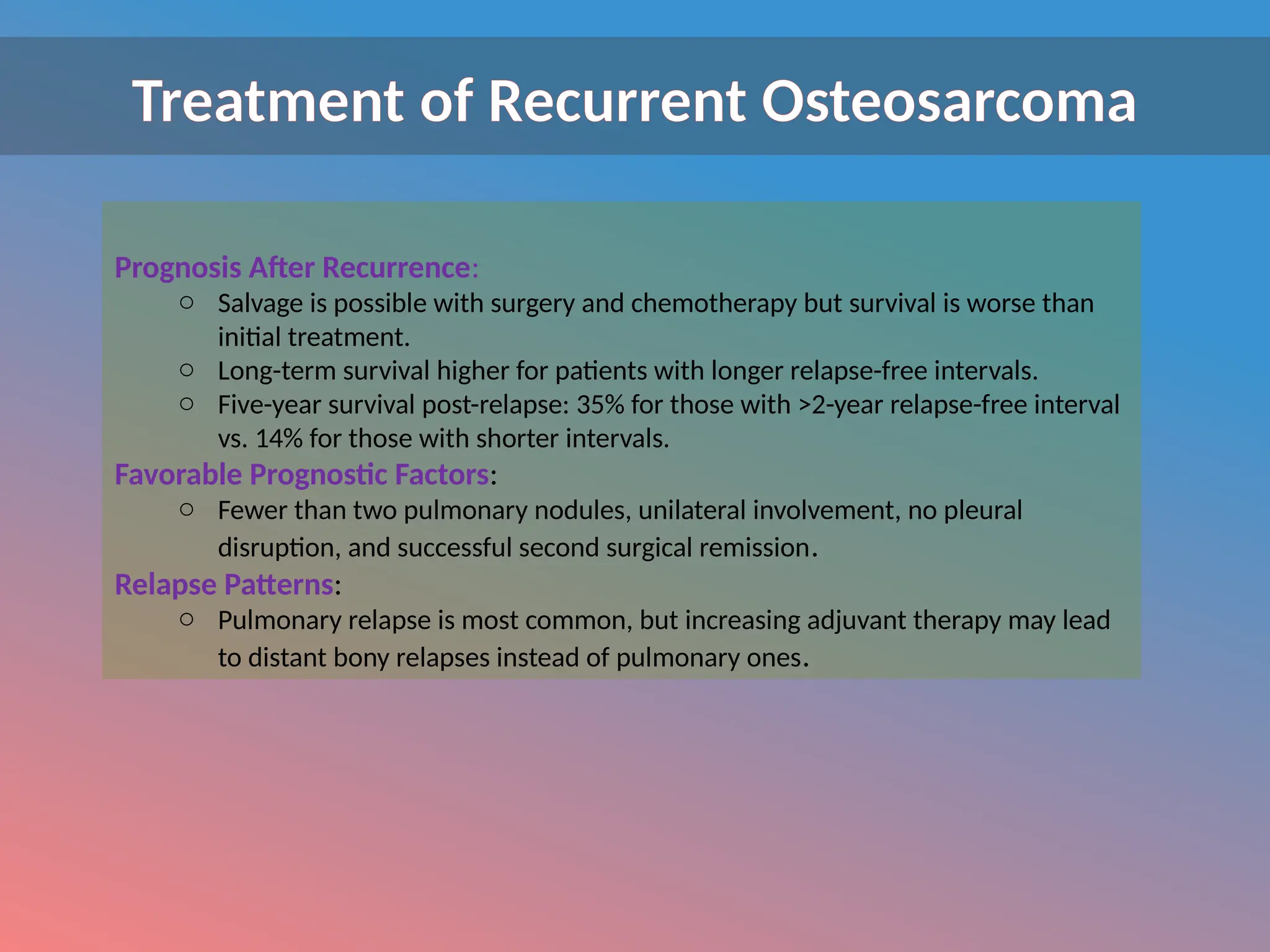 Treatment of Recurrent Osteosarcoma

Prognosis After Recurrence:

○ Salvage is possible with surgery and chemotherapy but survival is worse than initial treatment.

○ Long-term survival higher for patients with longer relapse-free intervals.

○ Five-year survival post-relapse: 35% for those with >2-year relapse-free interval vs. 14% for those with shorter intervals.

Favorable Prognostic Factors:

○ Fewer than two pulmonary nodules, unilateral involvement, no pleural disruption, and successful second surgical remission.

Relapse Patterns:

○ Pulmonary relapse is most common, but increasing adjuvant therapy may lead to distant bony relapses instead of pulmonary ones.